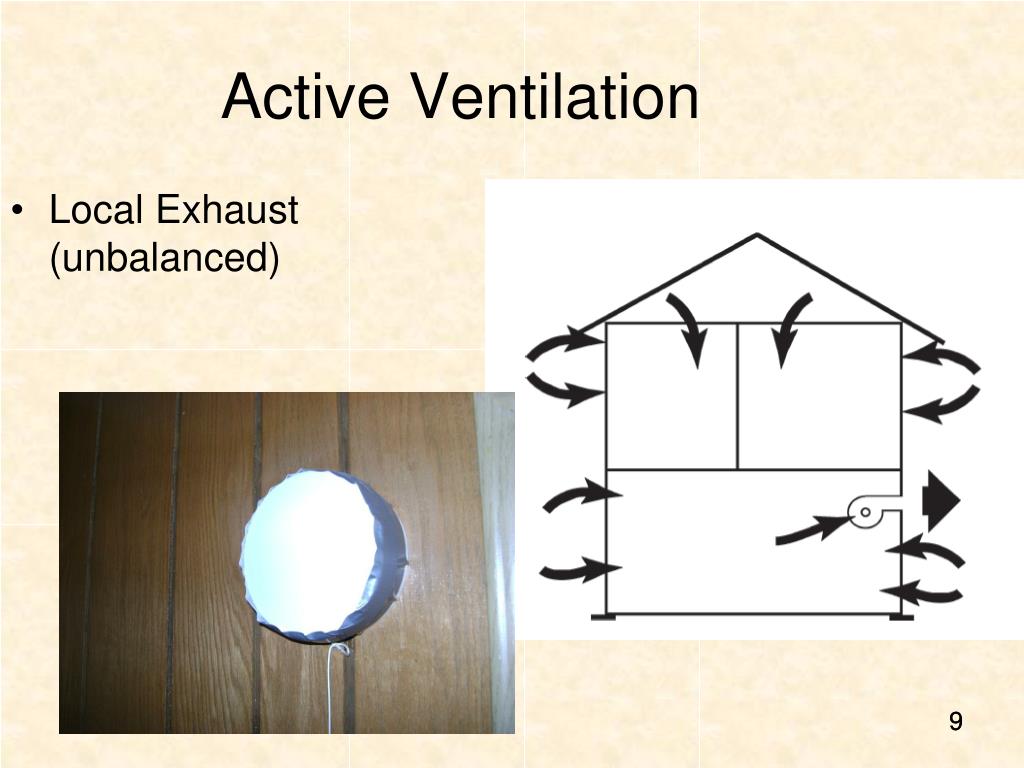 Active Ventilation

• Local Exhaust (unbalanced)

9